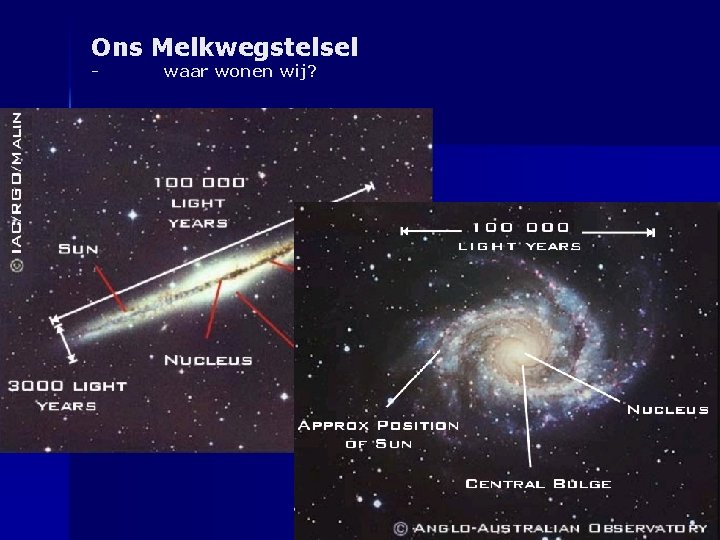 Ons Melkwegstelsel
- waar wonen wij?

© IAC/RGO/MALIN

100 000 LIGHT YEARS

SUN

NUCLEUS

3000 LIGHT YEARS

100 000 LIGHT YEARS

APPROX POSITION OF SUN

NUCLEUS

CENTRAL BULGE

© ANGLO-AUSTRALIAN OBSERVATORY